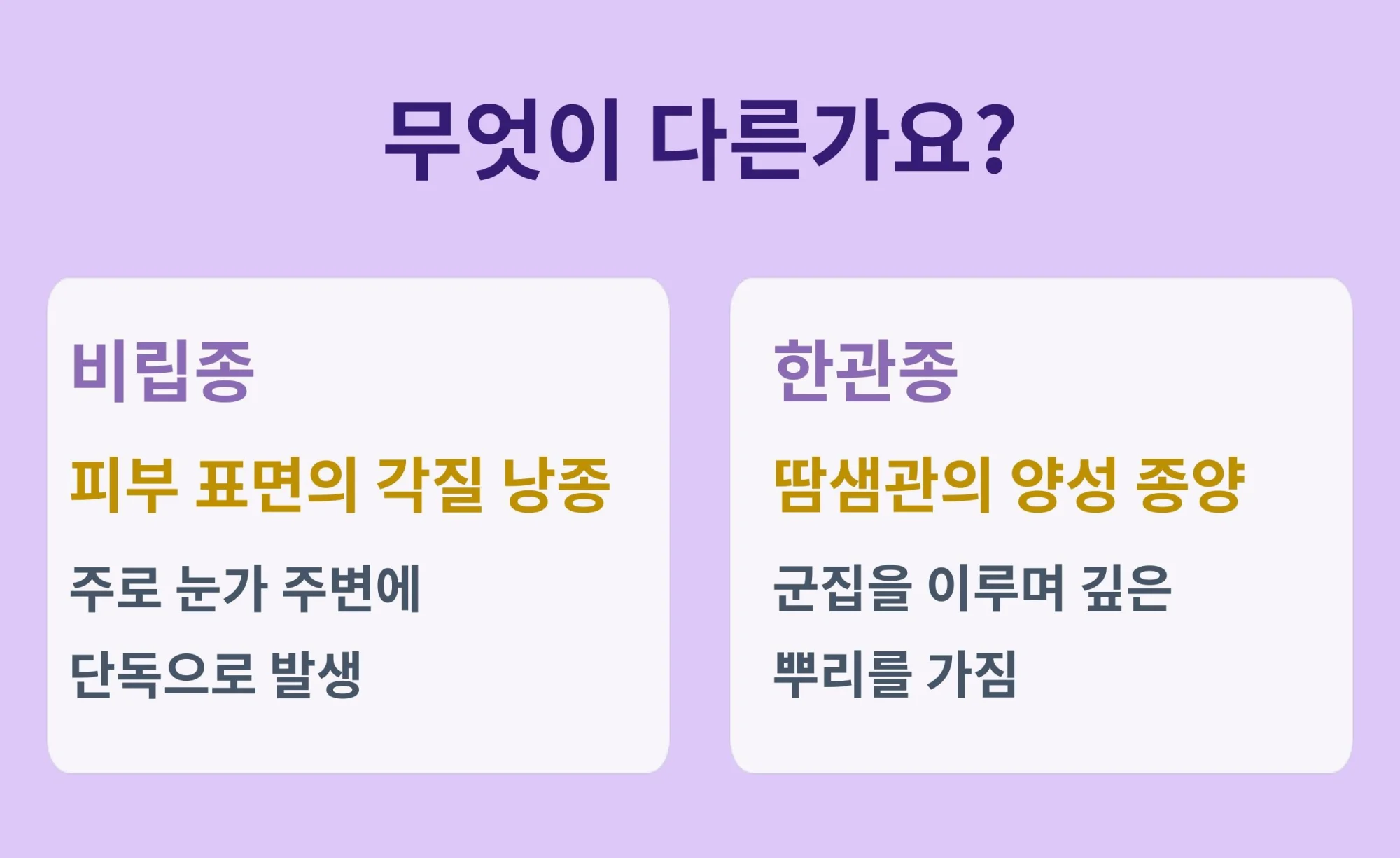 무엇이 다른가요?

비립종

피부 표면의 각질 낭종

주로 눈가 주변에

단독으로 발생

한관종

땀샘관의 양성 종양

군집을 이루며 깊은

뿌리를 가짐